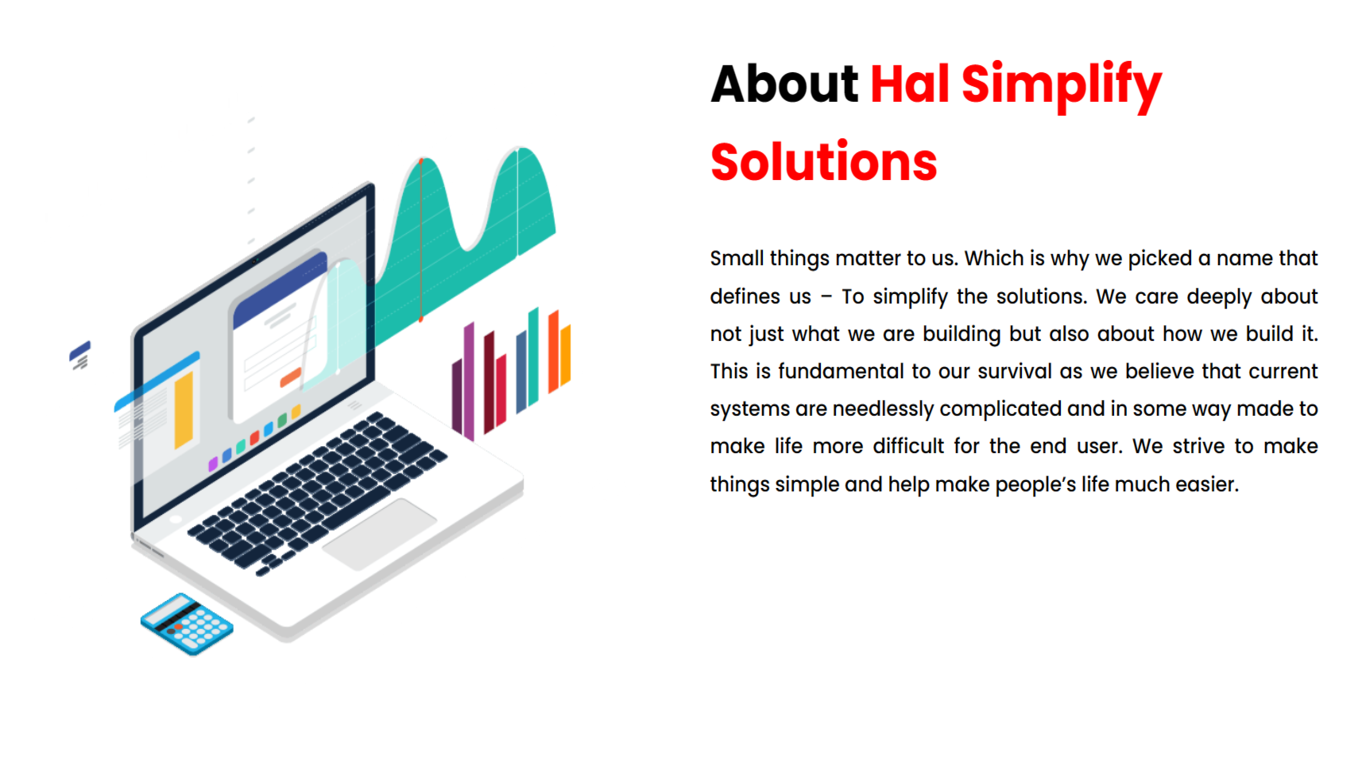 About Hal Simplify Solutions

Small things matter to us. Which is why we picked a name that defines us – To simplify the solutions. We care deeply about not just what we are building but also about how we build it. This is fundamental to our survival as we believe that current systems are needlessly complicated and in some way made to make life more difficult for the end user. We strive to make things simple and help make people's life much easier.